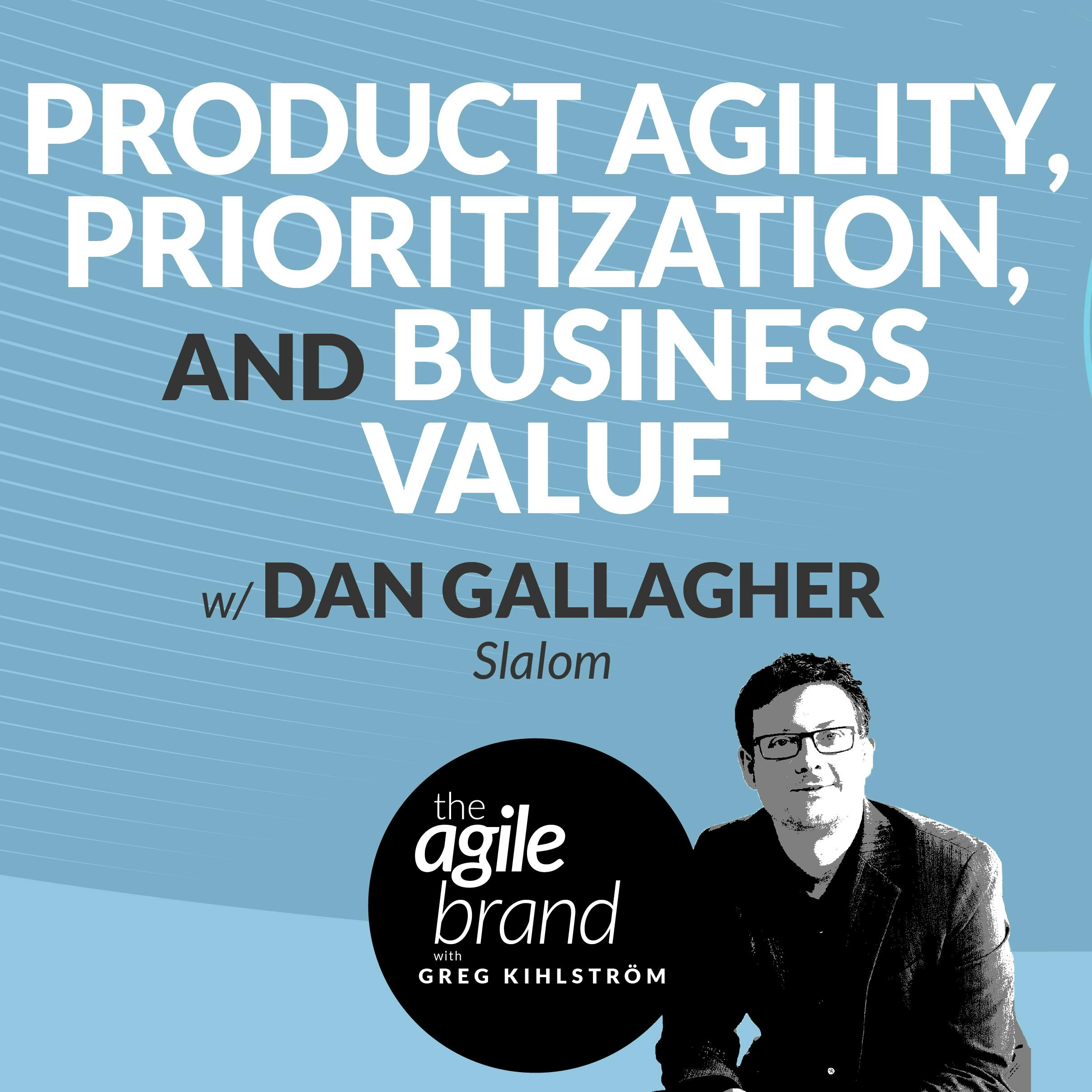 PRODUCT AGILITY, PRIORITIZATION, AND BUSINESS VALUE

w/ DAN GALLAGHER
Slalom

the agile brand
with
GREG KIHLSTRÖM